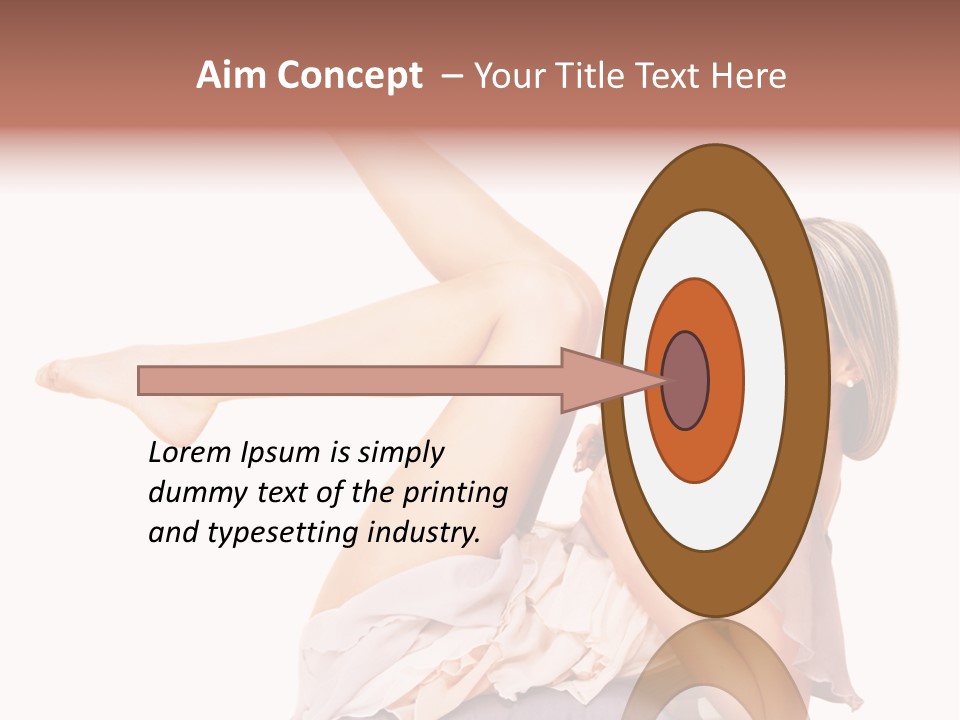 Aim Concept – Your Title Text Here

Lorem Ipsum is simply dummy text of the printing and typesetting industry.